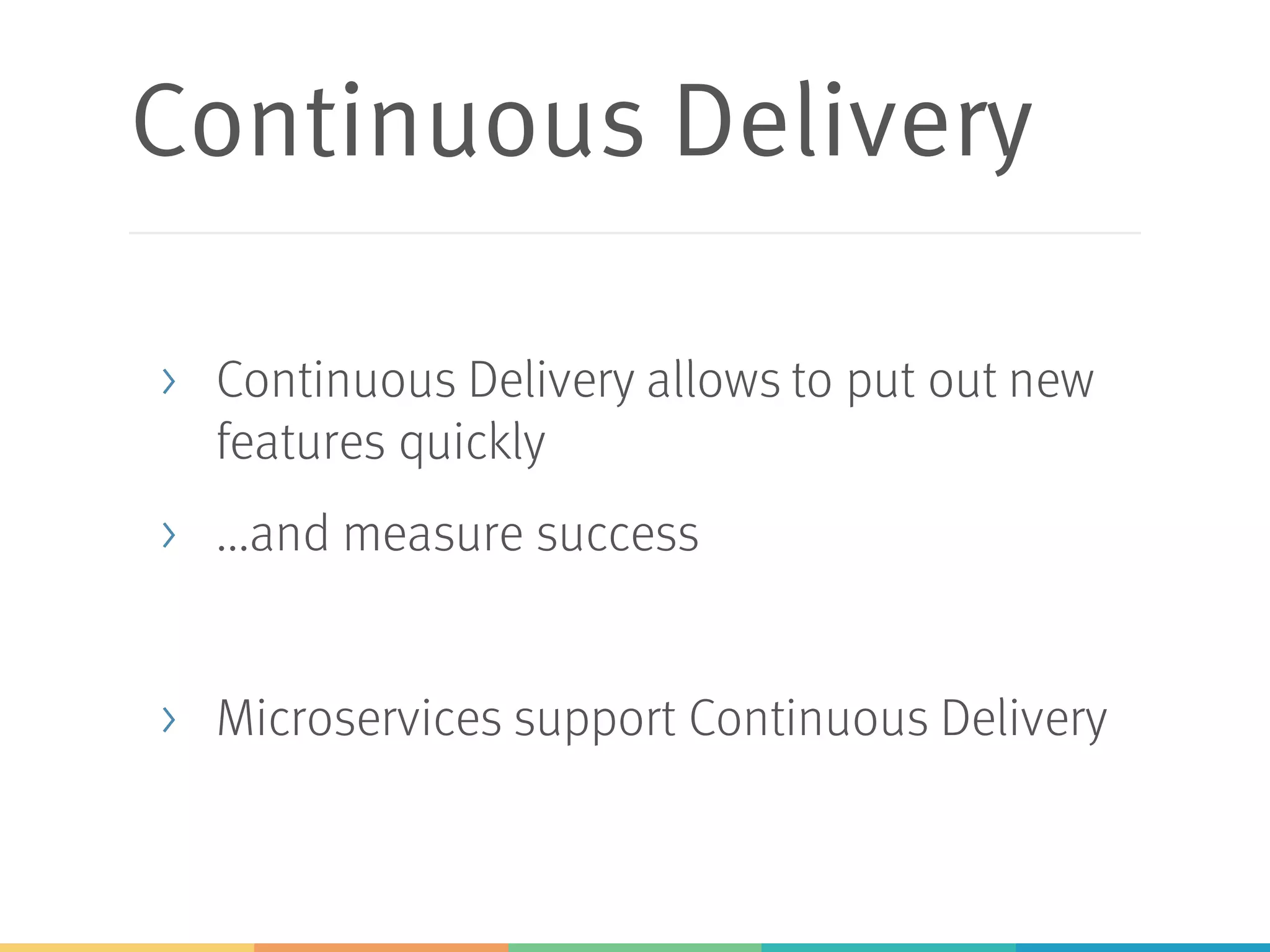 Continuous Delivery

› Continuous Delivery allows to put out new features quickly

› ...and measure success

› Microservices support Continuous Delivery